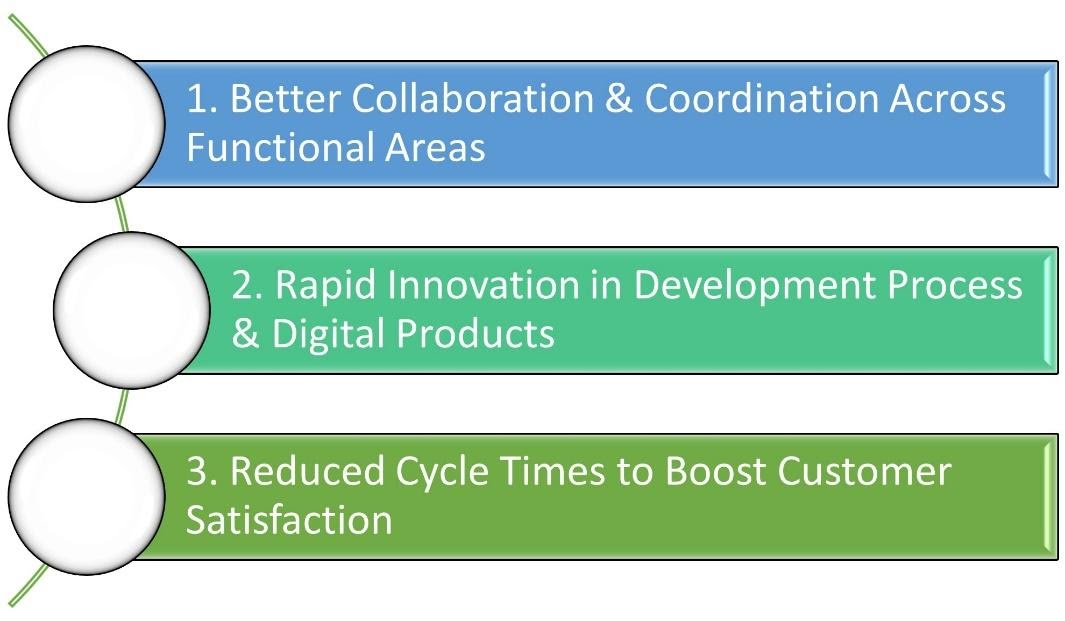 1. Better Collaboration & Coordination Across Functional Areas

2. Rapid Innovation in Development Process & Digital Products

3. Reduced Cycle Times to Boost Customer Satisfaction